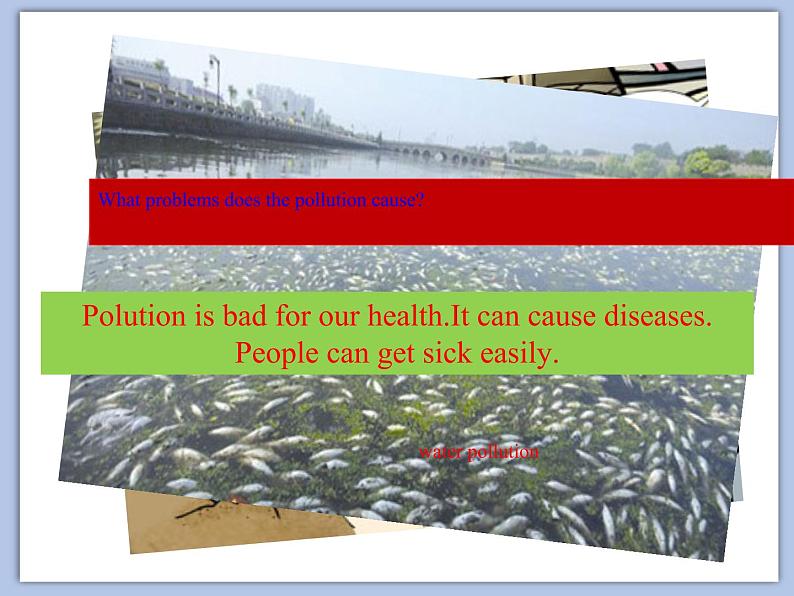 What problems does the pollution cause?

Polution is bad for our health.It can cause diseases. People can get sick easily.

water pollution